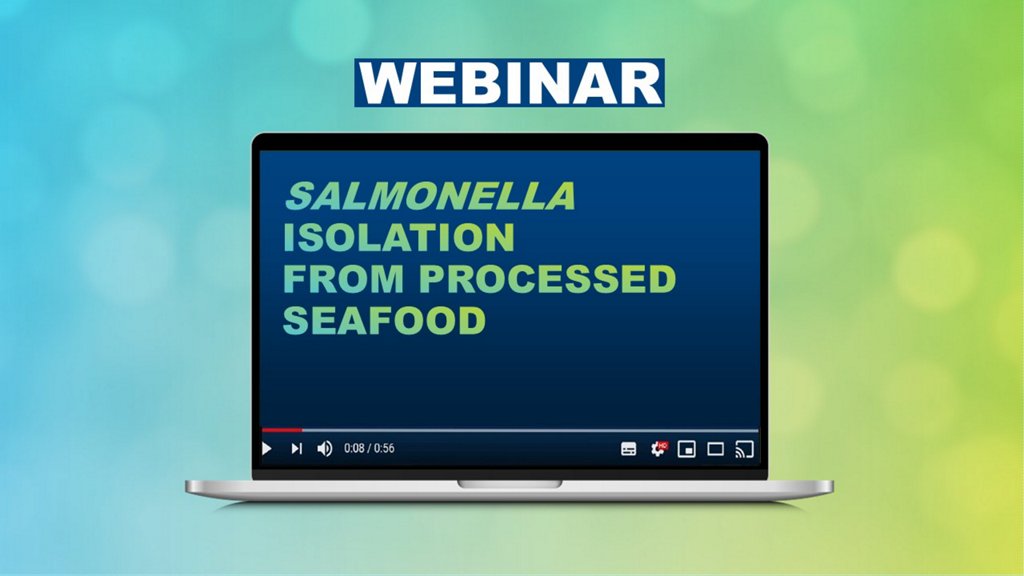 WEBINAR

SALMONELLA ISOLATION FROM PROCESSED SEAFOOD

0:08 / 0:56

HD